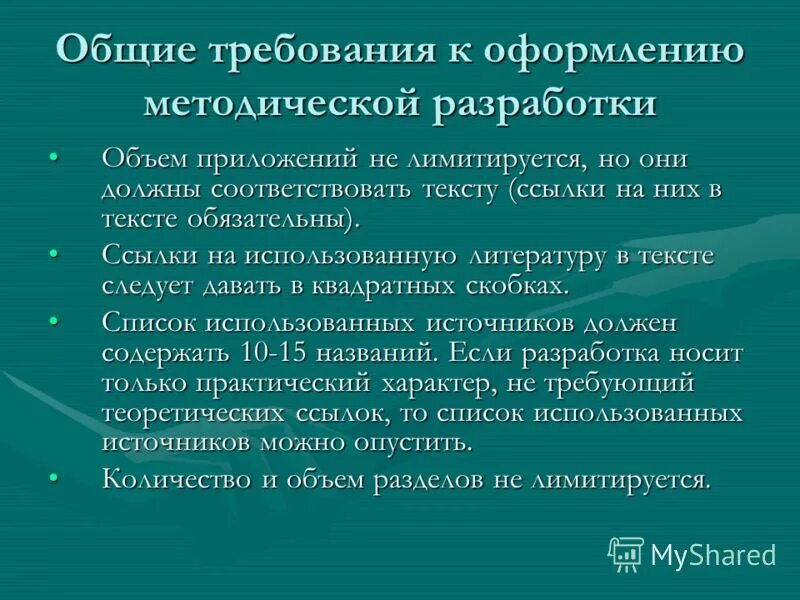 Общие требования к оформлению методической разработки

• Объем приложений не лимитируется, но они должны соответствовать тексту (ссылки на них в тексте обязательны).

• Ссылки на использованную литературу в тексте следует давать в квадратных скобках.

• Список использованных источников должен содержать 10-15 названий. Если разработка носит только практический характер, не требующий теоретических ссылок, то список использованных источников можно опустить.

• Количество и объем разделов не лимитируется.

MyShared